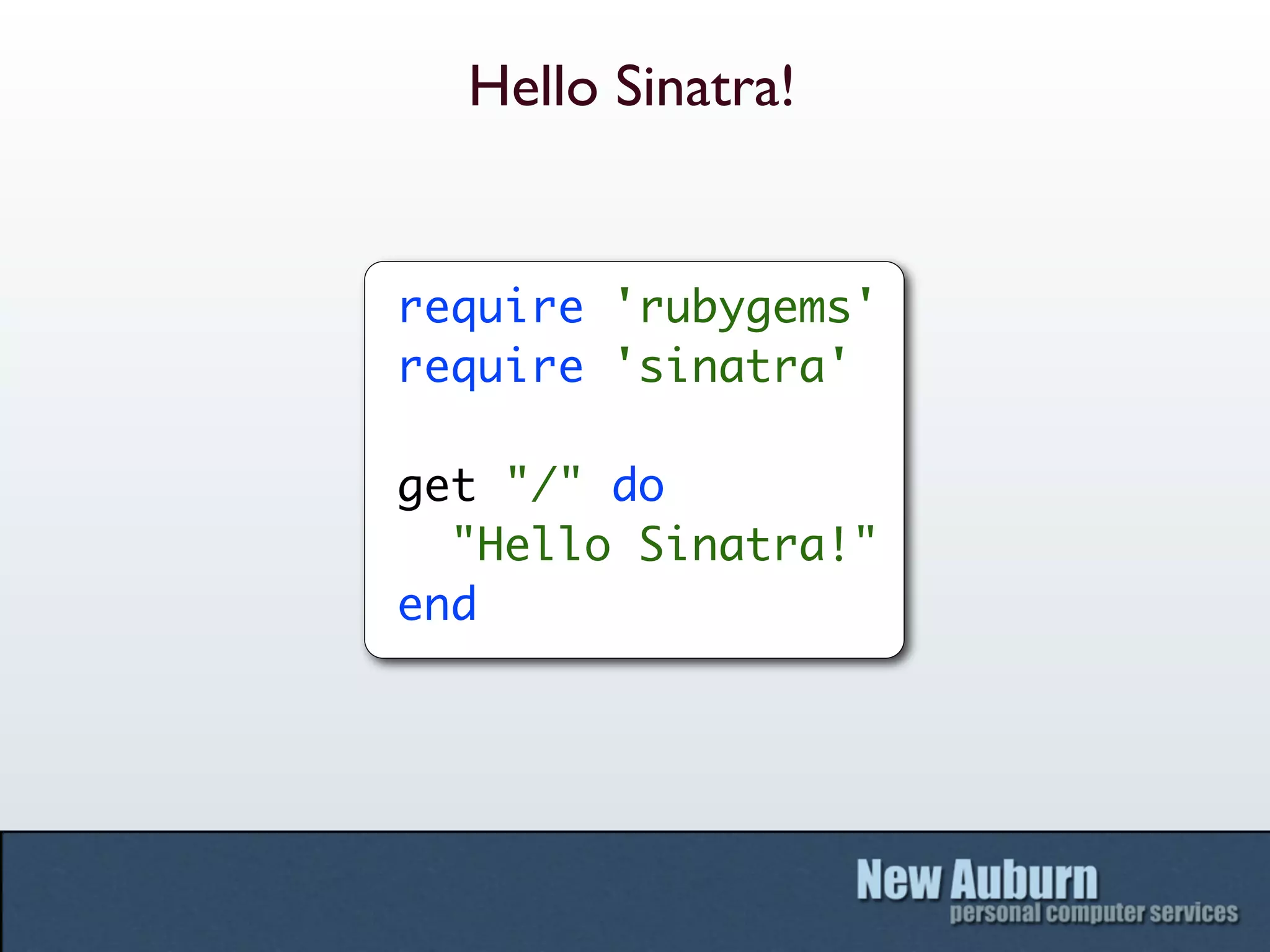 Hello Sinatra!

require 'rubygems'
require 'sinatra'

get "/" do
  "Hello Sinatra!"
end

New Auburn
personal computer services